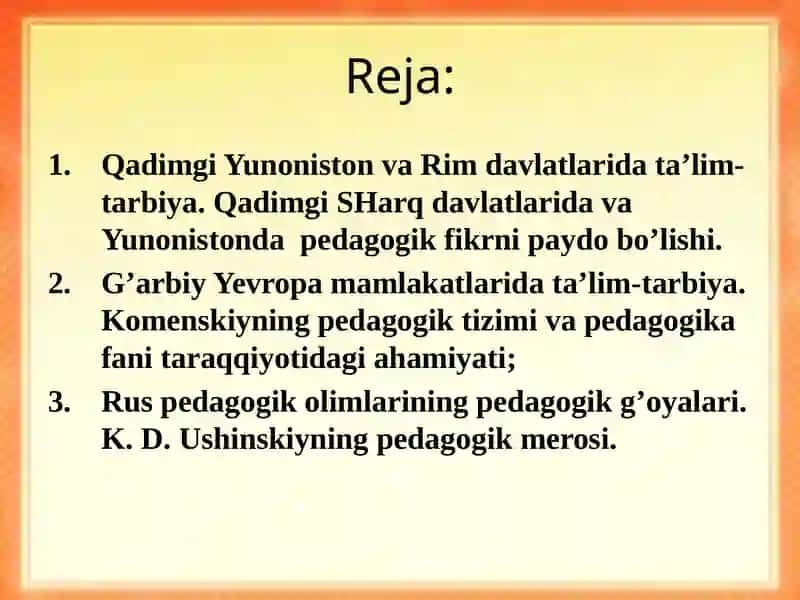 Reja:

1. Qadimgi Yunoniston va Rim davlatlarida ta’lim-tarbiya. Qadimgi SHarq davlatlarida va Yunonistonda pedagogik fikrni paydo bo’lishi.
2. G’arbiy Yevropa mamlakatlarida ta’lim-tarbiya. Komenskiyning pedagogik tizimi va pedagogika fani taraqqiyotidagi ahamiyati;
3. Rus pedagogik olimlarining pedagogik g’oyalari. K. D. Ushinskiyning pedagogik merosi.